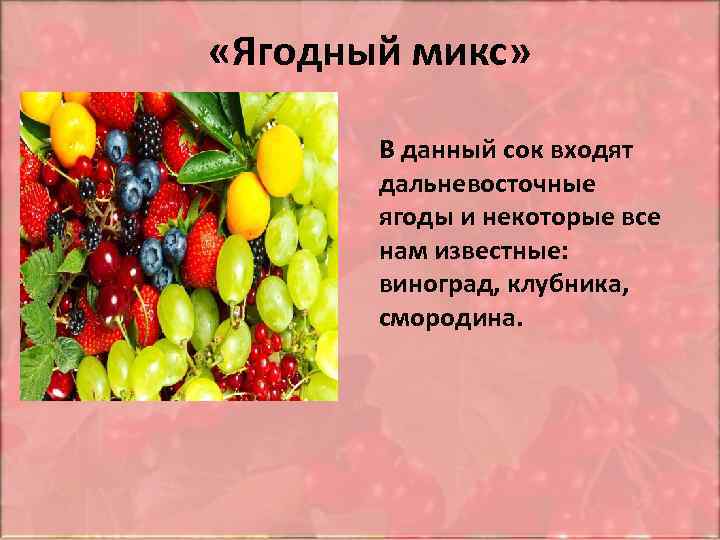 «Ягодный микс»

В данный сок входят дальневосточные ягоды и некоторые все нам известные: виноград, клубника, смородина.